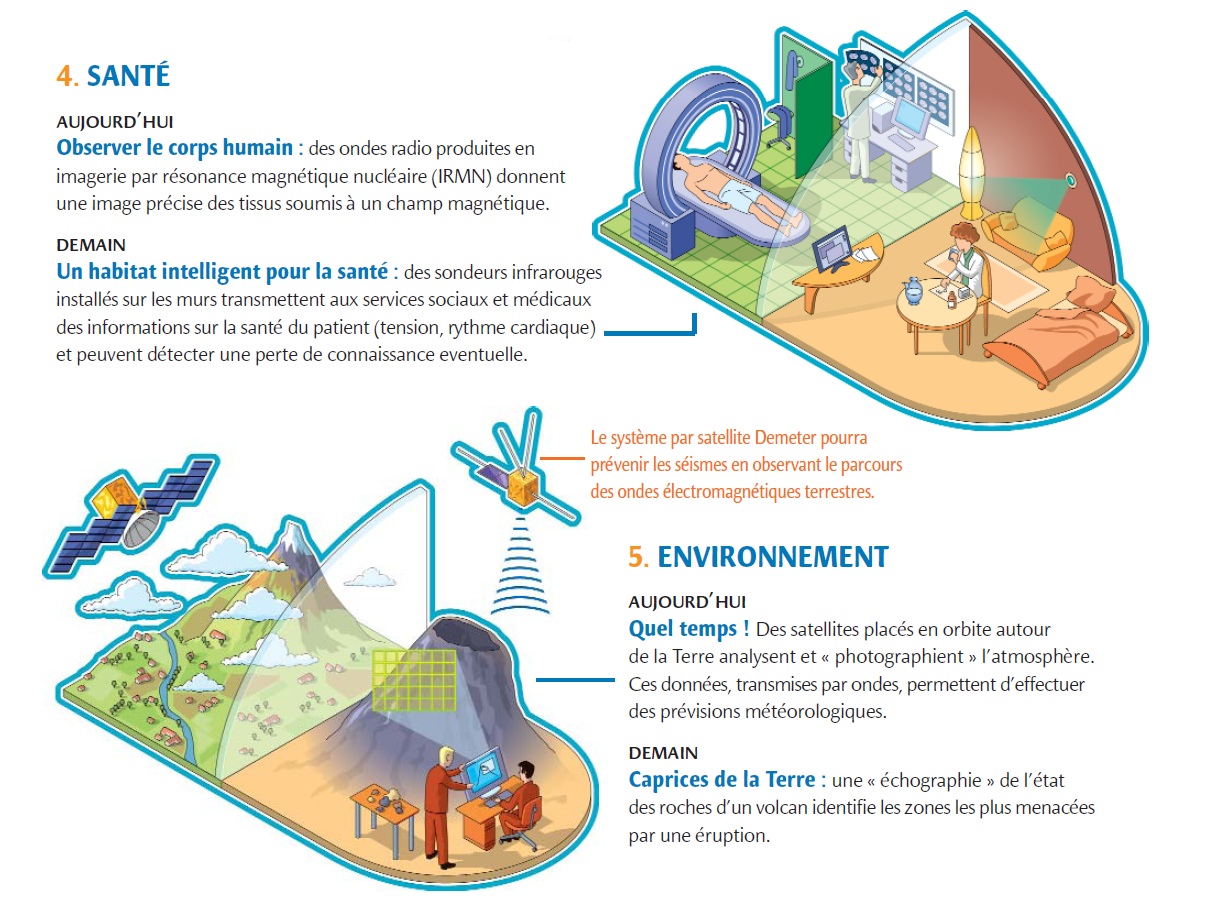 4. SANTÉ

AUJOURD'HUI
Observer le corps humain : des ondes radio produites en imagerie par résonance magnétique nucléaire (IRMN) donnent une image précise des tissus soumis à un champ magnétique.

DEMAIN
Un habitat intelligent pour la santé : des sondeurs infrarouges installés sur les murs transmettent aux services sociaux et médicaux des informations sur la santé du patient (tension, rythme cardiaque) et peuvent détecter une perte de connaissance eventuelle.

Le système par satellite Demeter pourra prévenir les séismes en observant le parcours des ondes électromagnétiques terrestres.

5. ENVIRONNEMENT

AUJOURD'HUI
Quel temps ! Des satellites placés en orbite autour de la Terre analysent et « photographient » l'atmosphère. Ces données, transmises par ondes, permettent d'effectuer des prévisions météorologiques.

DEMAIN
Caprices de la Terre : une « échographie » de l'état des roches d'un volcan identifie les zones les plus menacées par une éruption.